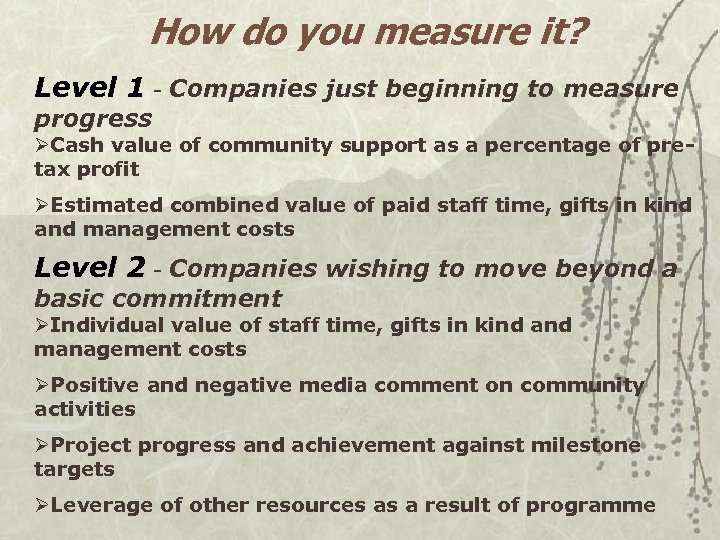 How do you measure it?

Level 1 - Companies just beginning to measure progress

➢Cash value of community support as a percentage of pre-tax profit

➢Estimated combined value of paid staff time, gifts in kind and management costs

Level 2 - Companies wishing to move beyond a basic commitment

➢Individual value of staff time, gifts in kind and management costs

➢Positive and negative media comment on community activities

➢Project progress and achievement against milestone targets

➢Leverage of other resources as a result of programme